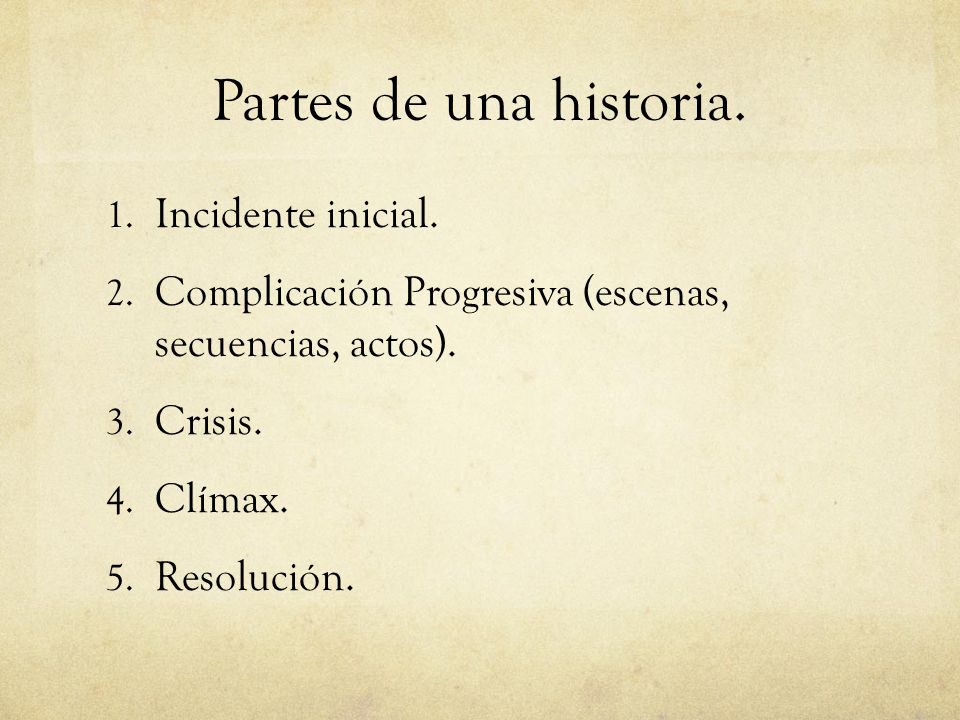 Partes de una historia.

1. Incidente inicial.
2. Complicación Progresiva (escenas, secuencias, actos).
3. Crisis.
4. Clímax.
5. Resolución.